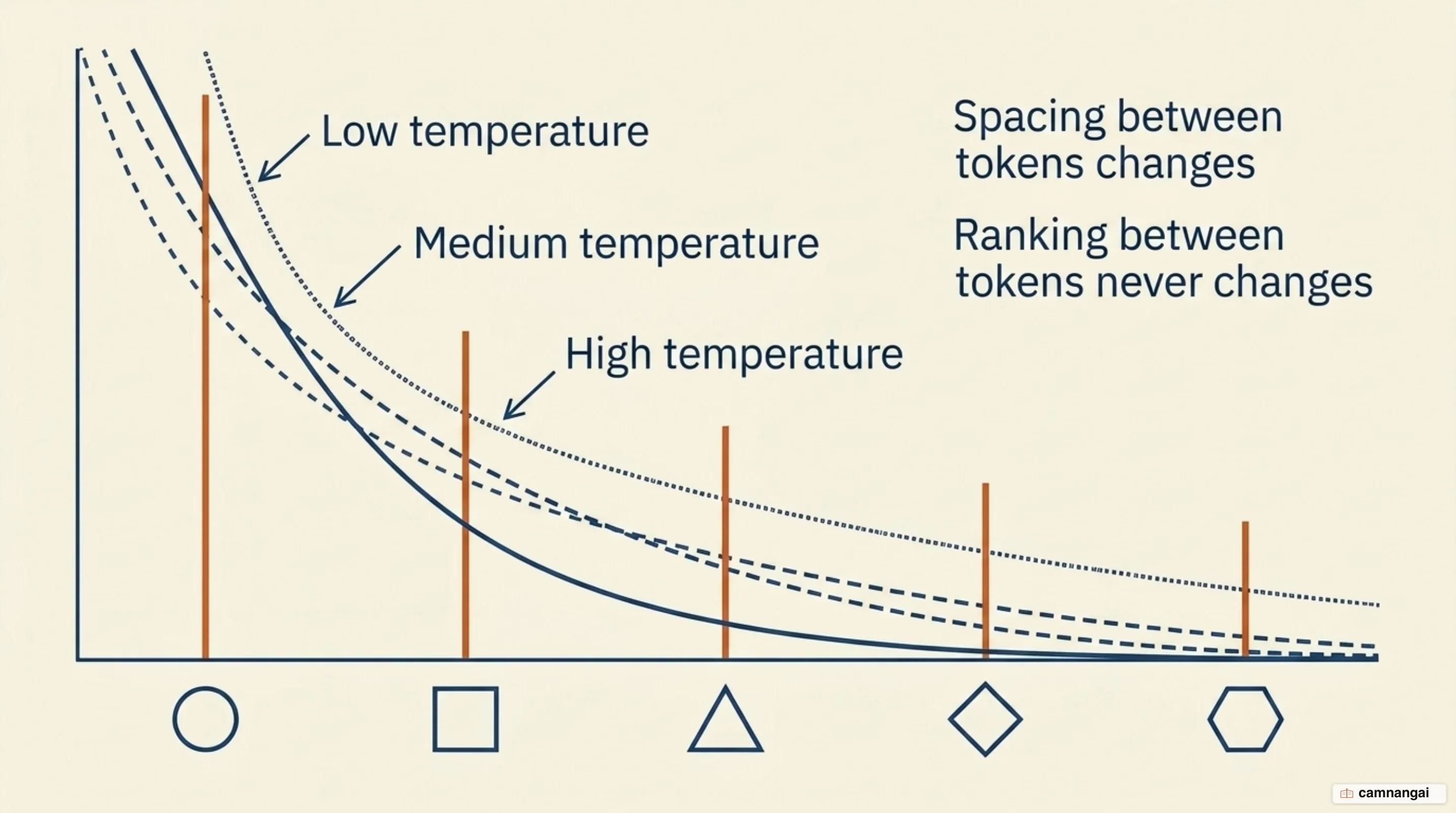 Low temperature

Medium temperature

High temperature

Spacing between tokens changes

Ranking between tokens never changes

camnangai